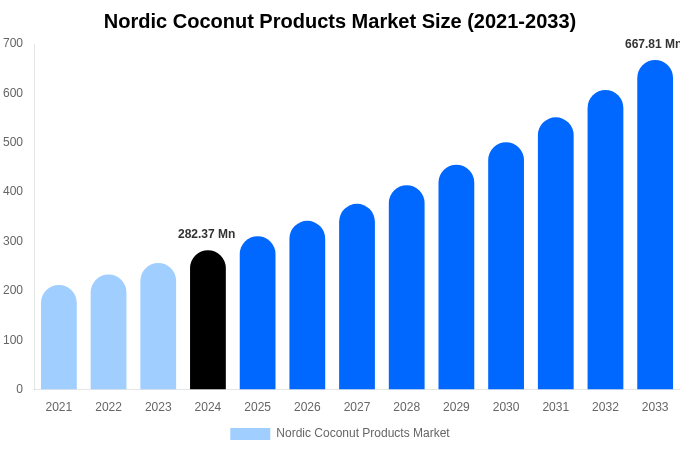 Nordic Coconut Products Market Size (2021-2033)

700
600
500
400
300
200
100
0

282.37 Mn
667.81 Mn

2021 2022 2023 2024 2025 2026 2027 2028 2029 2030 2031 2032 2033

Nordic Coconut Products Market